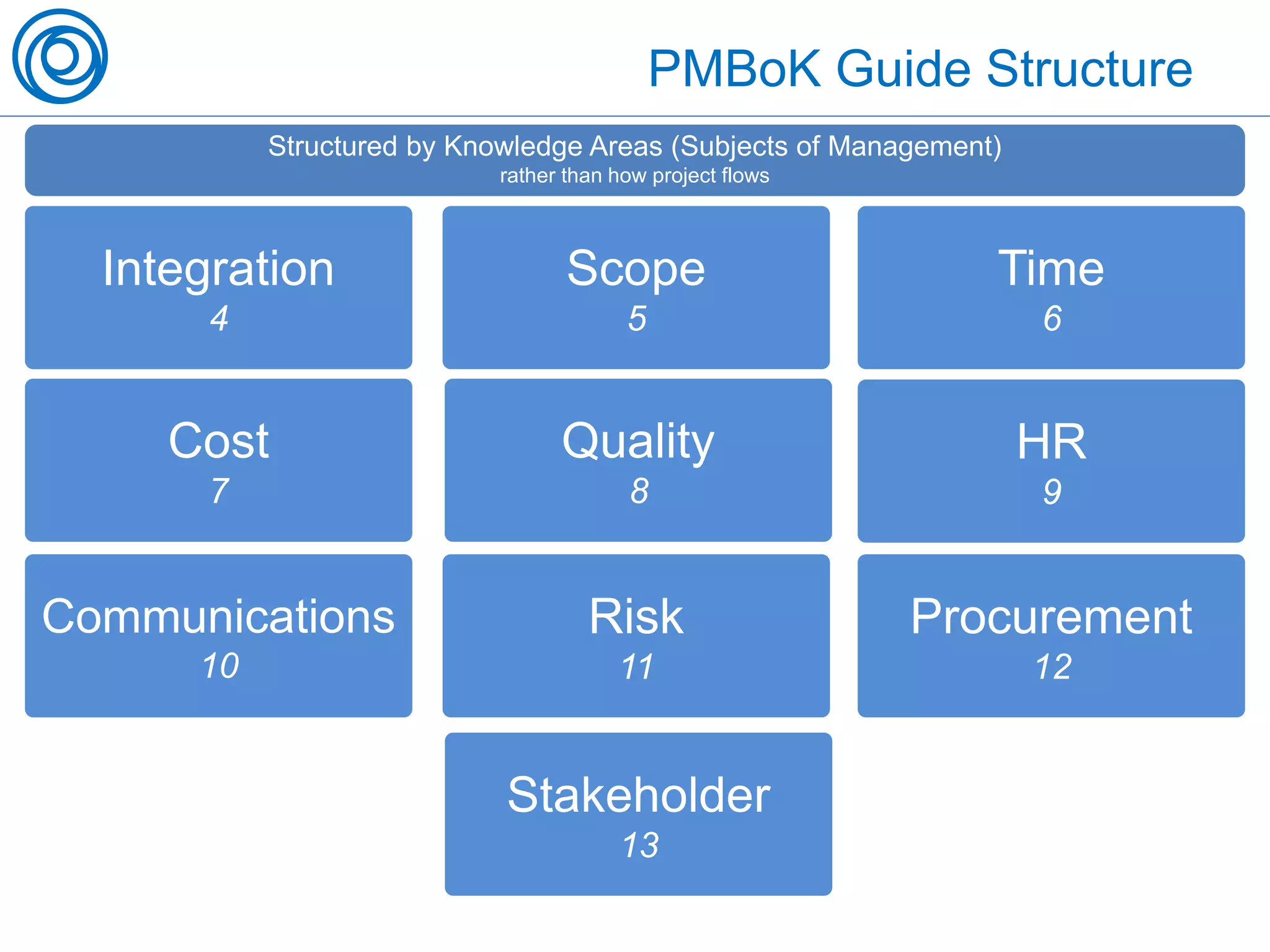 PMBoK Guide Structure

Structured by Knowledge Areas (Subjects of Management)
rather than how project flows

Integration
4

Scope
5

Time
6

Cost
7

Quality
8

HR
9

Communications
10

Risk
11

Procurement
12

Stakeholder
13